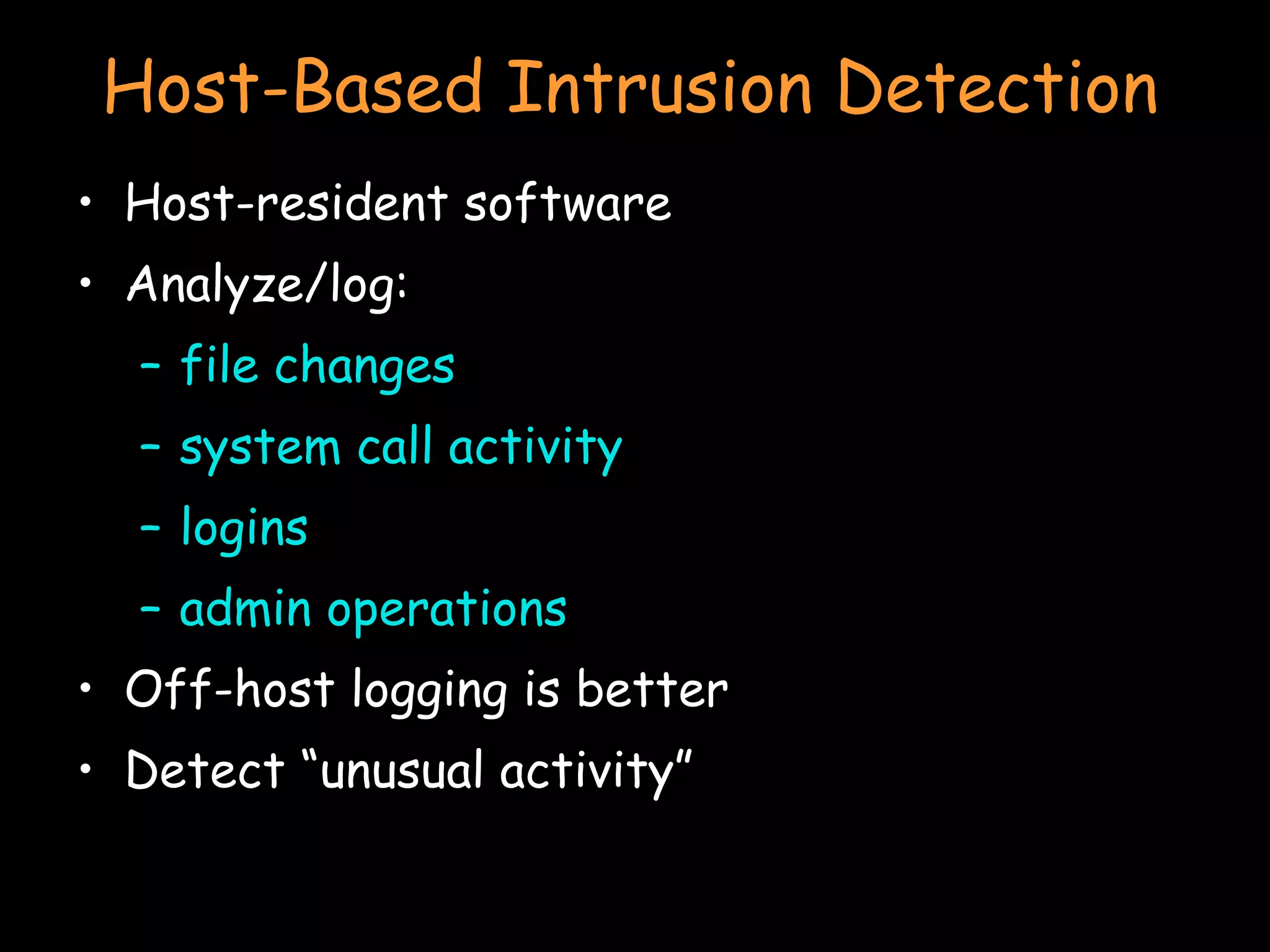 Host-Based Intrusion Detection

• Host-resident software
• Analyze/log:
– file changes
– system call activity
– logins
– admin operations
• Off-host logging is better
• Detect “unusual activity”